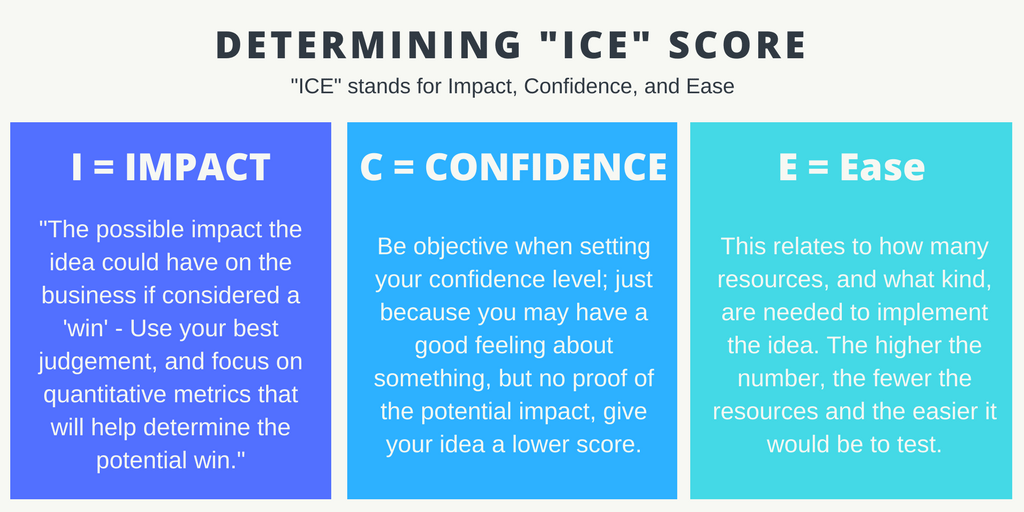 DETERMINING "ICE" SCORE

"ICE" stands for Impact, Confidence, and Ease

I = IMPACT

"The possible impact the idea could have on the business if considered a 'win' - Use your best judgement, and focus on quantitative metrics that will help determine the potential win."

C = CONFIDENCE

Be objective when setting your confidence level; just because you may have a good feeling about something, but no proof of the potential impact, give your idea a lower score.

E = Ease

This relates to how many resources, and what kind, are needed to implement the idea. The higher the number, the fewer the resources and the easier it would be to test.